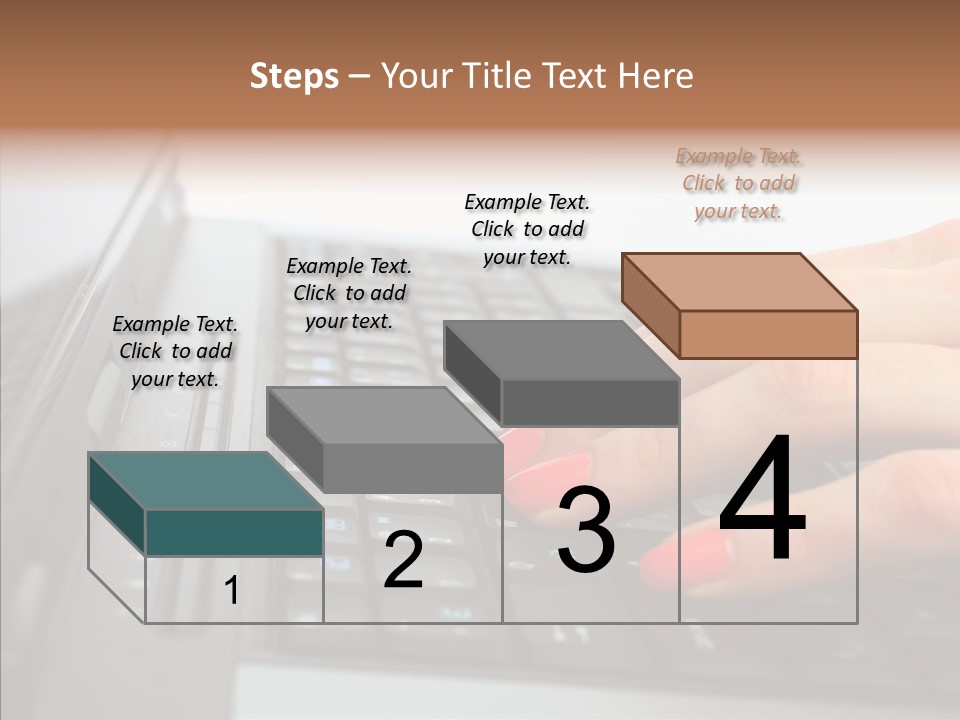 Steps – Your Title Text Here

Example Text. Click to add your text.

Example Text. Click to add your text.

Example Text. Click to add your text.

Example Text. Click to add your text.

1

2

3

4